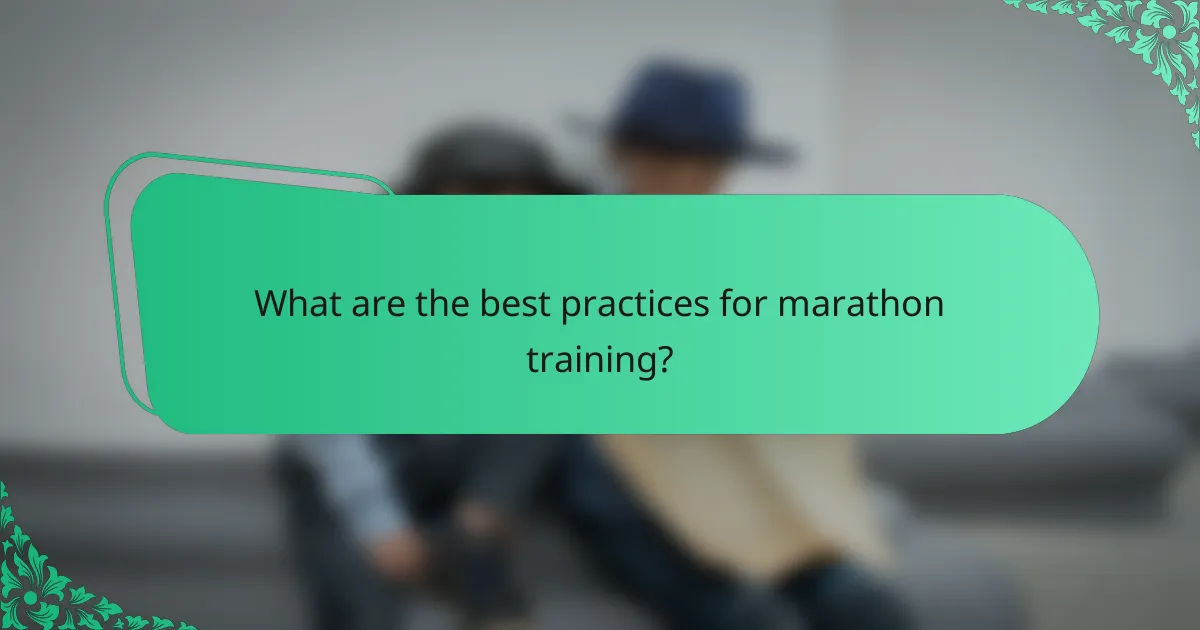 What are the best practices for marathon training?